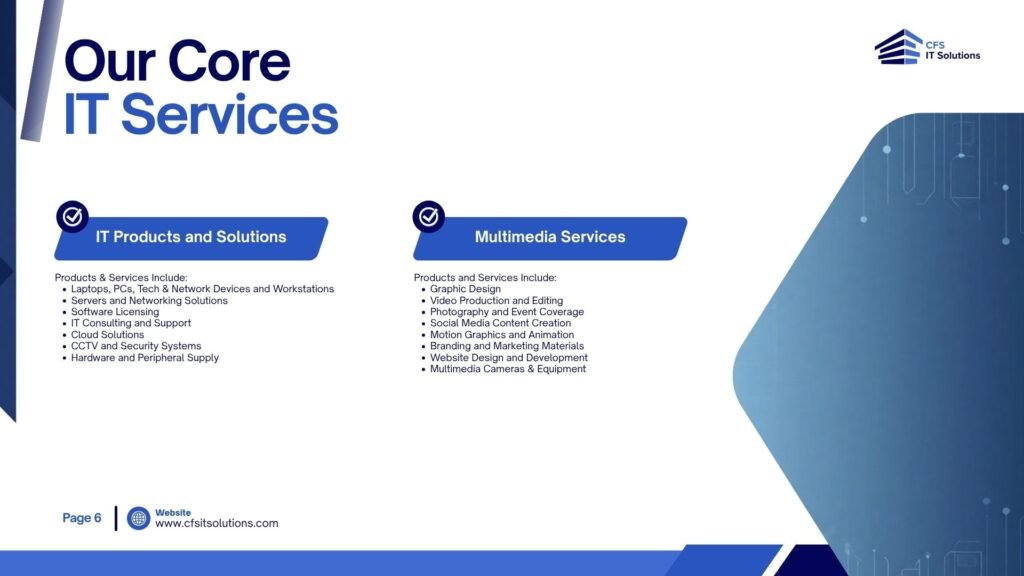 Our Core
IT Services

CFS
IT Solutions

IT Products and Solutions

Products & Services Include:
• Laptops, PCs, Tech & Network Devices and Workstations
• Servers and Networking Solutions
• Software Licensing
• IT Consulting and Support
• Cloud Solutions
• CCTV and Security Systems
• Hardware and Peripheral Supply

Multimedia Services

Products and Services Include:
• Graphic Design
• Video Production and Editing
• Photography and Event Coverage
• Social Media Content Creation
• Motion Graphics and Animation
• Branding and Marketing Materials
• Website Design and Development
• Multimedia Cameras & Equipment

Page 6

Website
www.cfsitsolutions.com